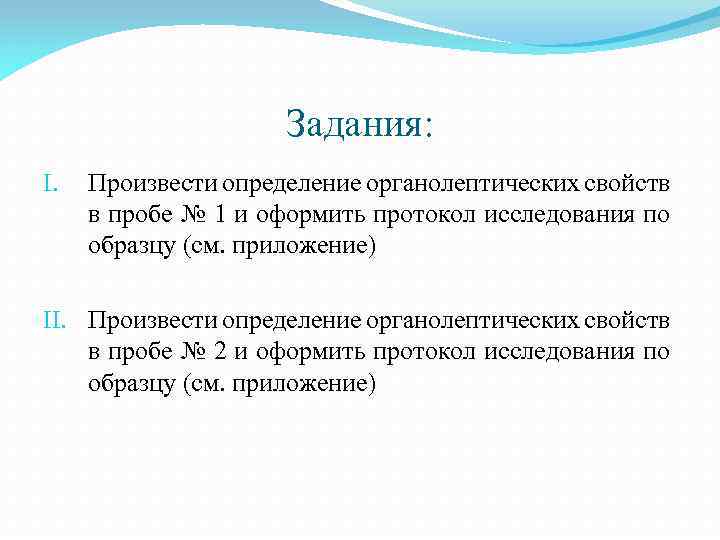 Задания:

I. Произвести определение органолептических свойств в пробе № 1 и оформить протокол исследования по образцу (см. приложение)

II. Произвести определение органолептических свойств в пробе № 2 и оформить протокол исследования по образцу (см. приложение)